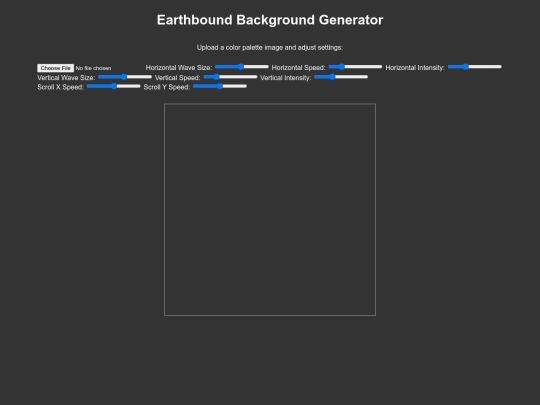 Earthbound Background Generator

Upload a color palette image and adjust settings:

Choose File No file chosen Horizontal Wave Size: Horizontal Speed: Horizontal Intensity:
Vertical Wave Size: Vertical Speed: Vertical Intensity:
Scroll X Speed: Scroll Y Speed: